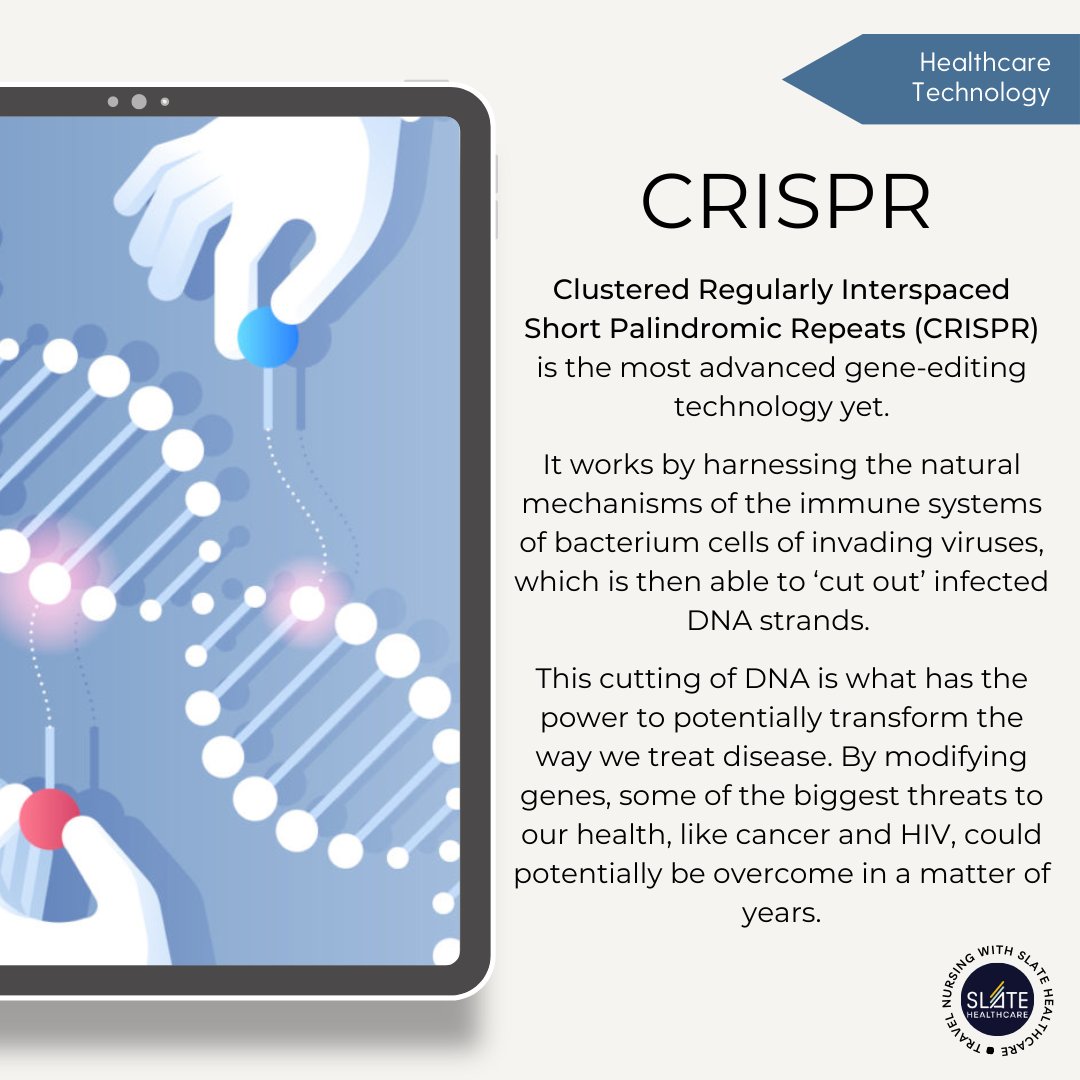 Healthcare Technology

CRISPR

Clustered Regularly Interspaced Short Palindromic Repeats (CRISPR) is the most advanced gene-editing technology yet.

It works by harnessing the natural mechanisms of the immune systems of bacterium cells of invading viruses, which is then able to ‘cut out’ infected DNA strands.

This cutting of DNA is what has the power to potentially transform the way we treat disease. By modifying genes, some of the biggest threats to our health, like cancer and HIV, could potentially be overcome in a matter of years.

TRAVEL NURSING WITH SLATE HEALTHCARE
SLATE HEALTHCARE